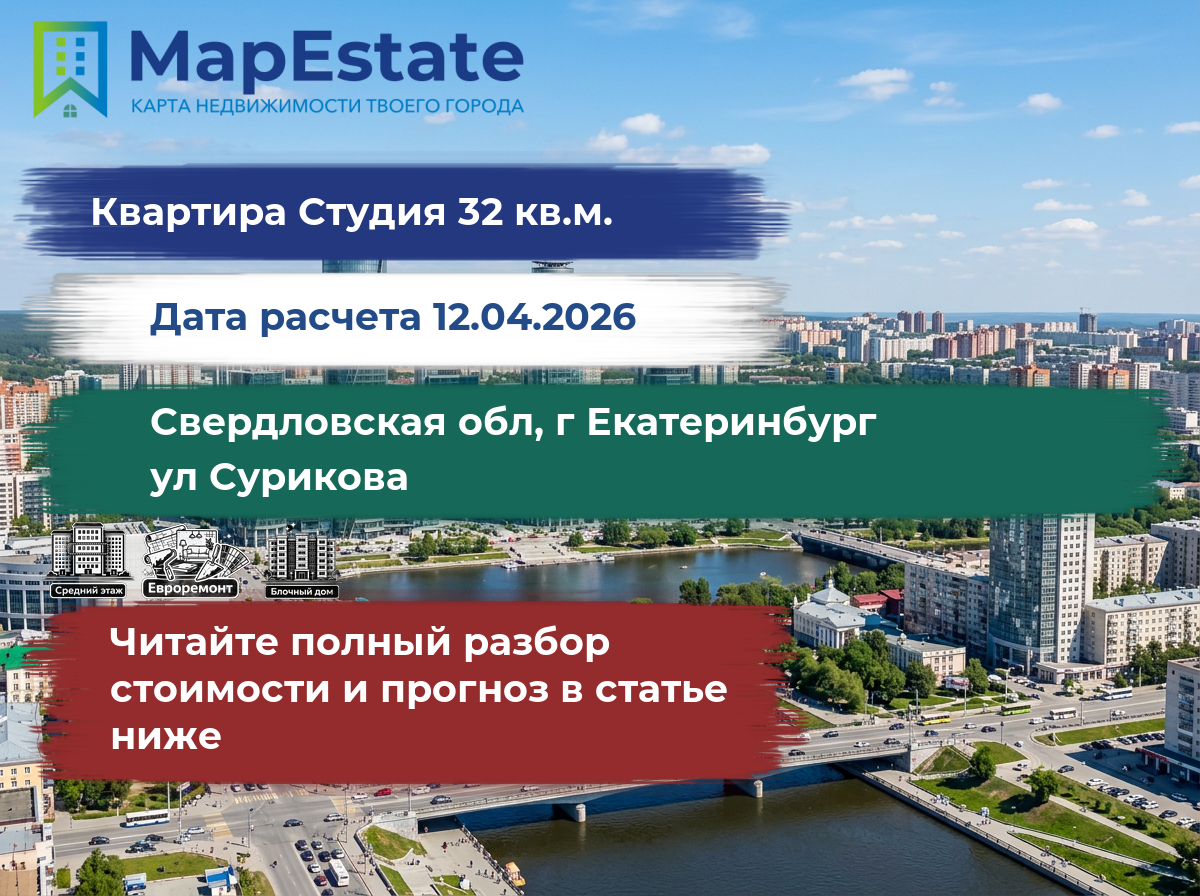 MapEstate
КАРТА НЕДВИЖИМОСТИ ТВОЕГО ГОРОДА

Квартира Студия 32 кв.м.

Дата расчета 12.04.2026

Свердловская обл, г Екатеринбург
ул Сурикова

Средний этаж
Евроремонт
Блочный дом

Читайте полный разбор стоимости и прогноз в статье ниже